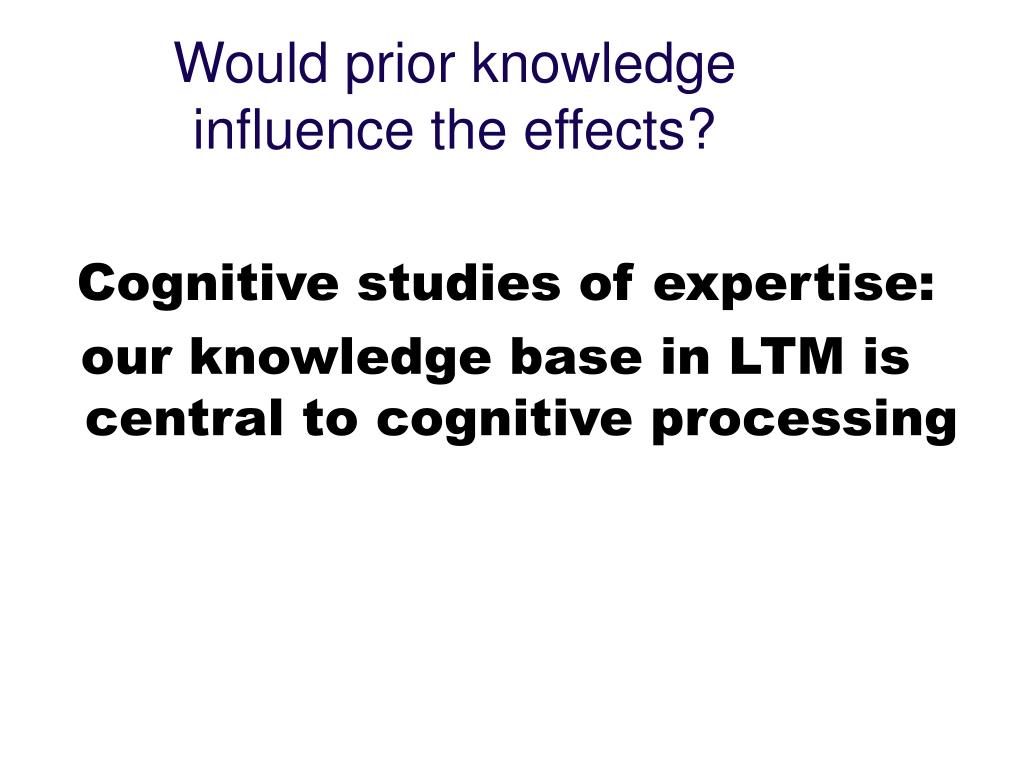 Would prior knowledge influence the effects?

Cognitive studies of expertise:

our knowledge base in LTM is central to cognitive processing